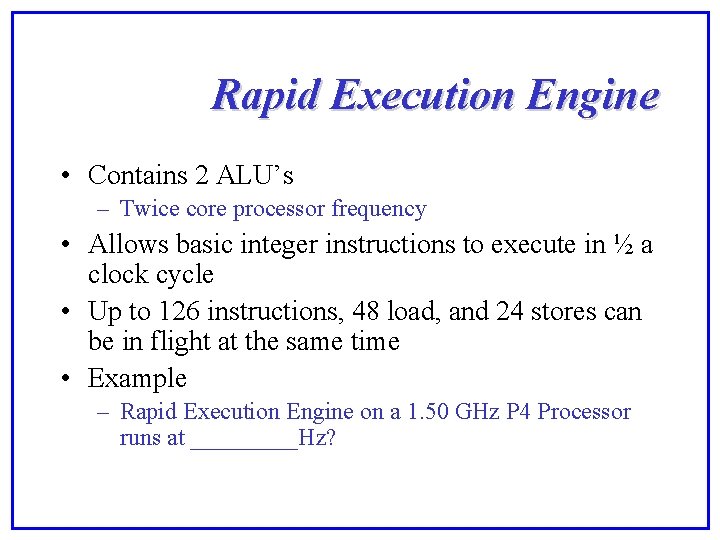 Rapid Execution Engine

• Contains 2 ALU's
 – Twice core processor frequency
• Allows basic integer instructions to execute in ½ a clock cycle
• Up to 126 instructions, 48 load, and 24 stores can be in flight at the same time
• Example
 – Rapid Execution Engine on a 1.50 GHz P4 Processor runs at _________Hz?